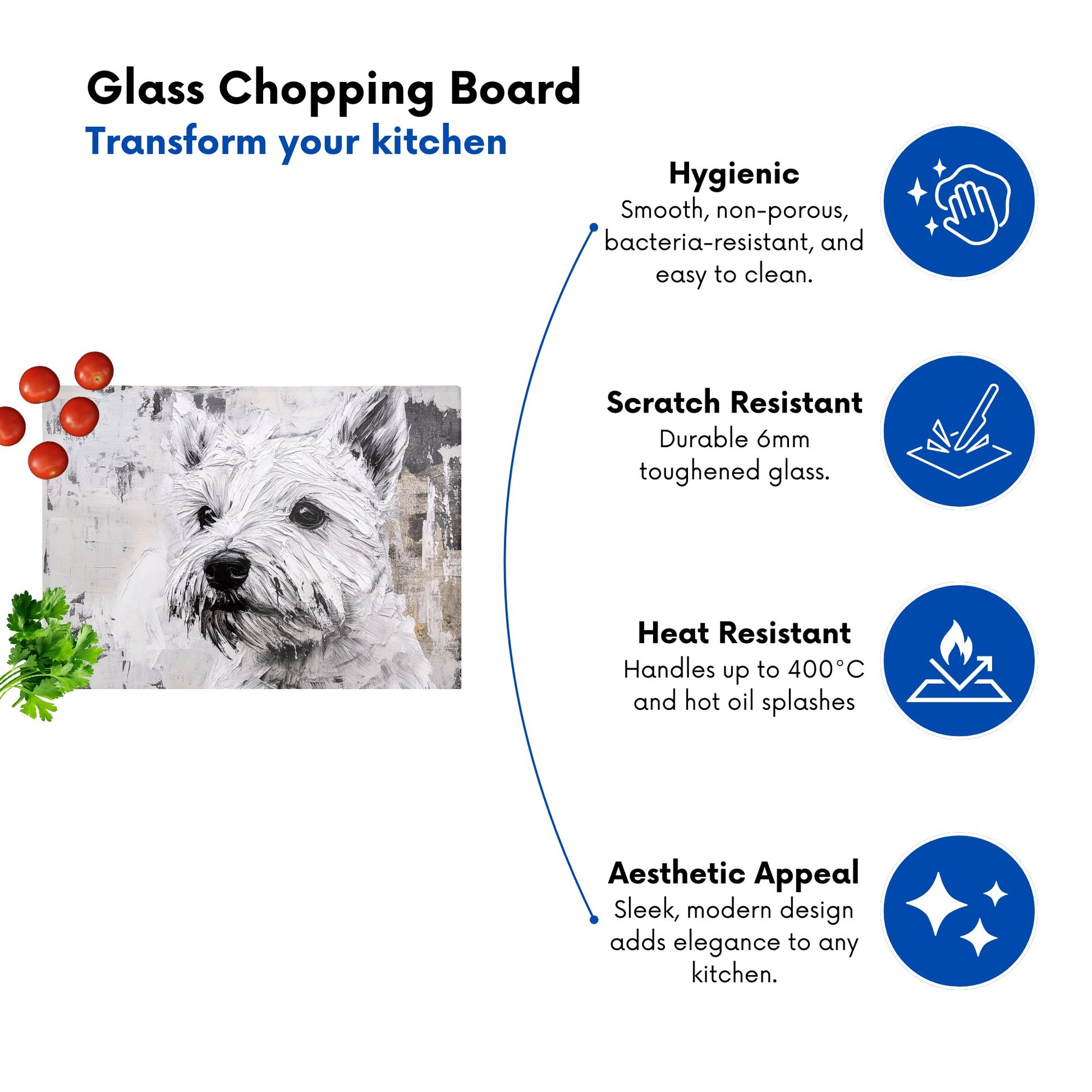 Glass Chopping Board
Transform your kitchen

Hygienic
Smooth, non-porous, bacteria-resistant, and easy to clean.

Scratch Resistant
Durable 6mm toughened glass.

Heat Resistant
Handles up to 400°C and hot oil splashes

Aesthetic Appeal
Sleek, modern design adds elegance to any kitchen.